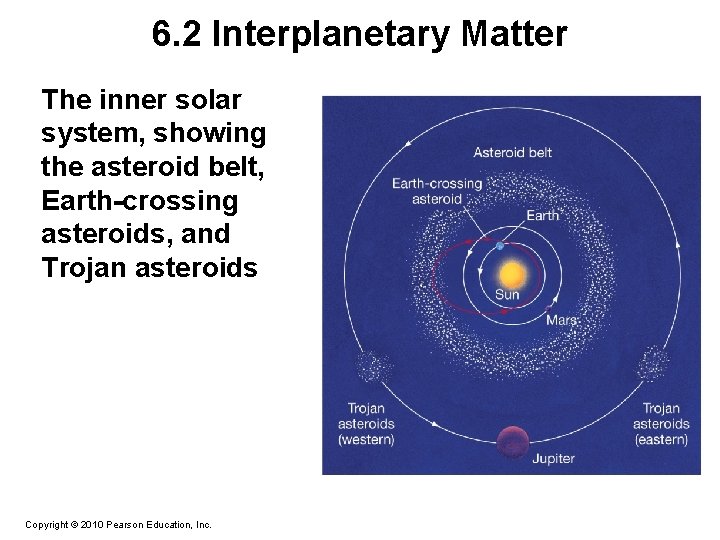 6.2 Interplanetary Matter

The inner solar system, showing the asteroid belt, Earth-crossing asteroids, and Trojan asteroids

Asteroid belt

Earth-crossing asteroid

Earth

Sun

Mars

Trojan asteroids (western)

Trojan asteroids (eastern)

Jupiter

Copyright © 2010 Pearson Education, Inc.